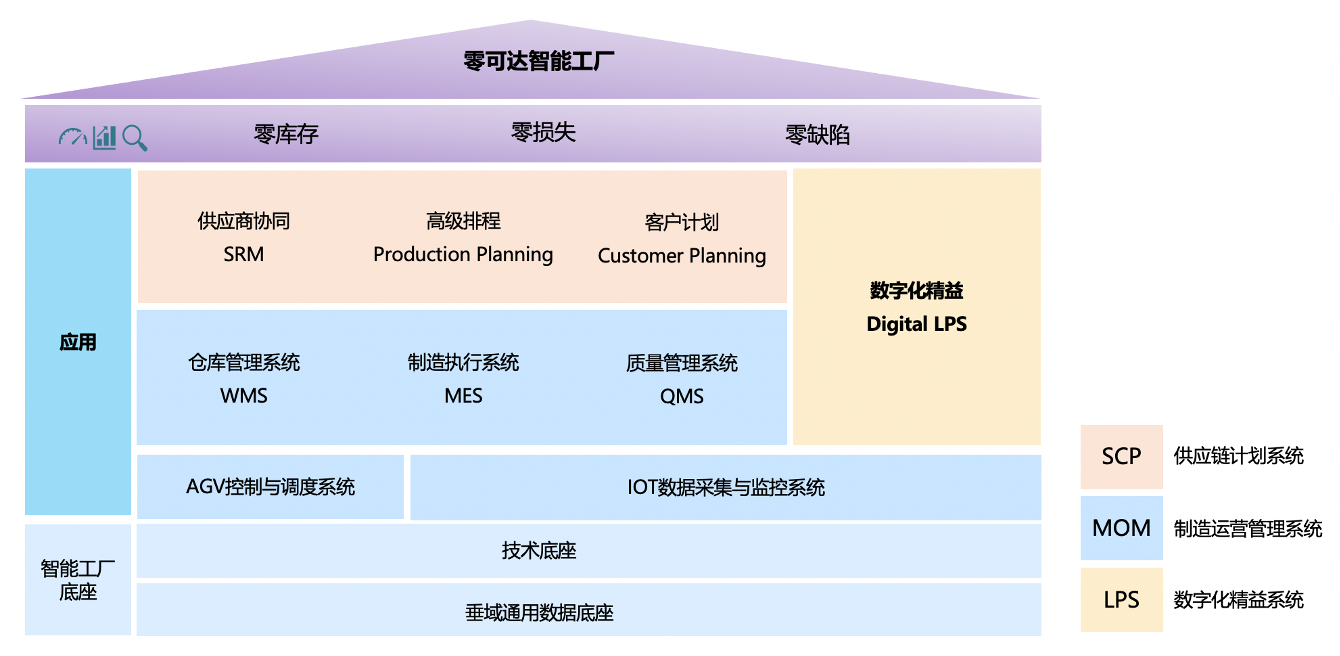 零可达智能工厂

零库存 零损失 零缺陷

应用

供应商协同
SRM

高级排程
Production Planning

客户计划
Customer Planning

数字化精益
Digital LPS

仓库管理系统
WMS

制造执行系统
MES

质量管理系统
QMS

AGV控制与调度系统

IOT数据采集与监控系统

智能工厂底座

技术底座

垂域通用数据底座

SCP 供应链计划系统

MOM 制造运营管理系统

LPS 数字化精益系统